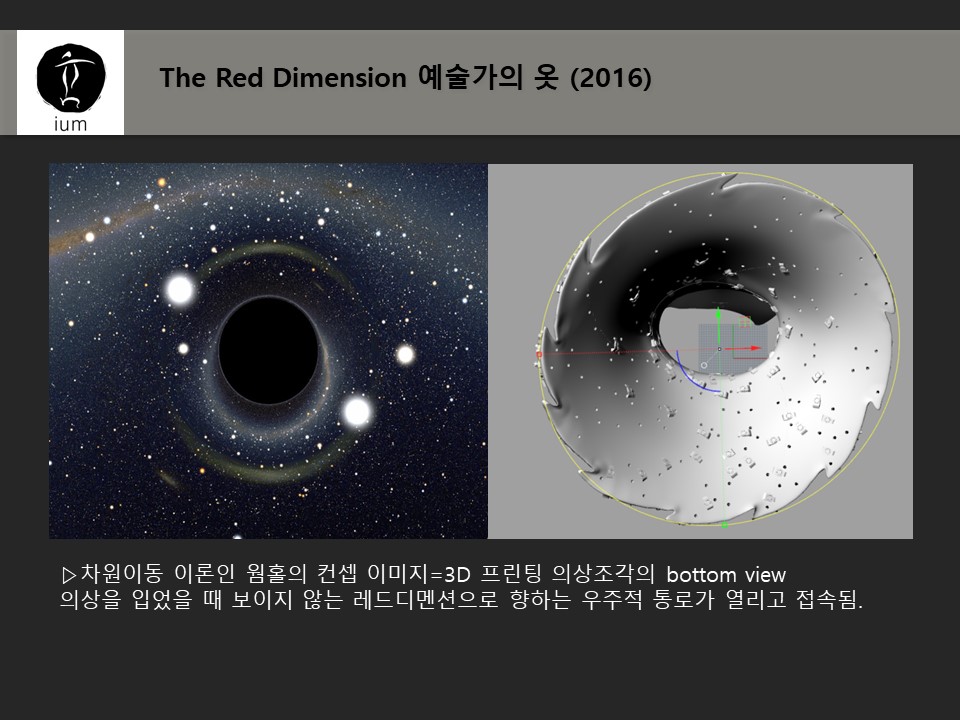 ium

The Red Dimension 예술가의 옷 (2016)

▷차원이동 이론인 웜홀의 컨셉 이미지=3D 프린팅 의상조각의 bottom view
의상을 입었을 때 보이지 않는 레드디멘션으로 향하는 우주적 통로가 열리고 접속됨.